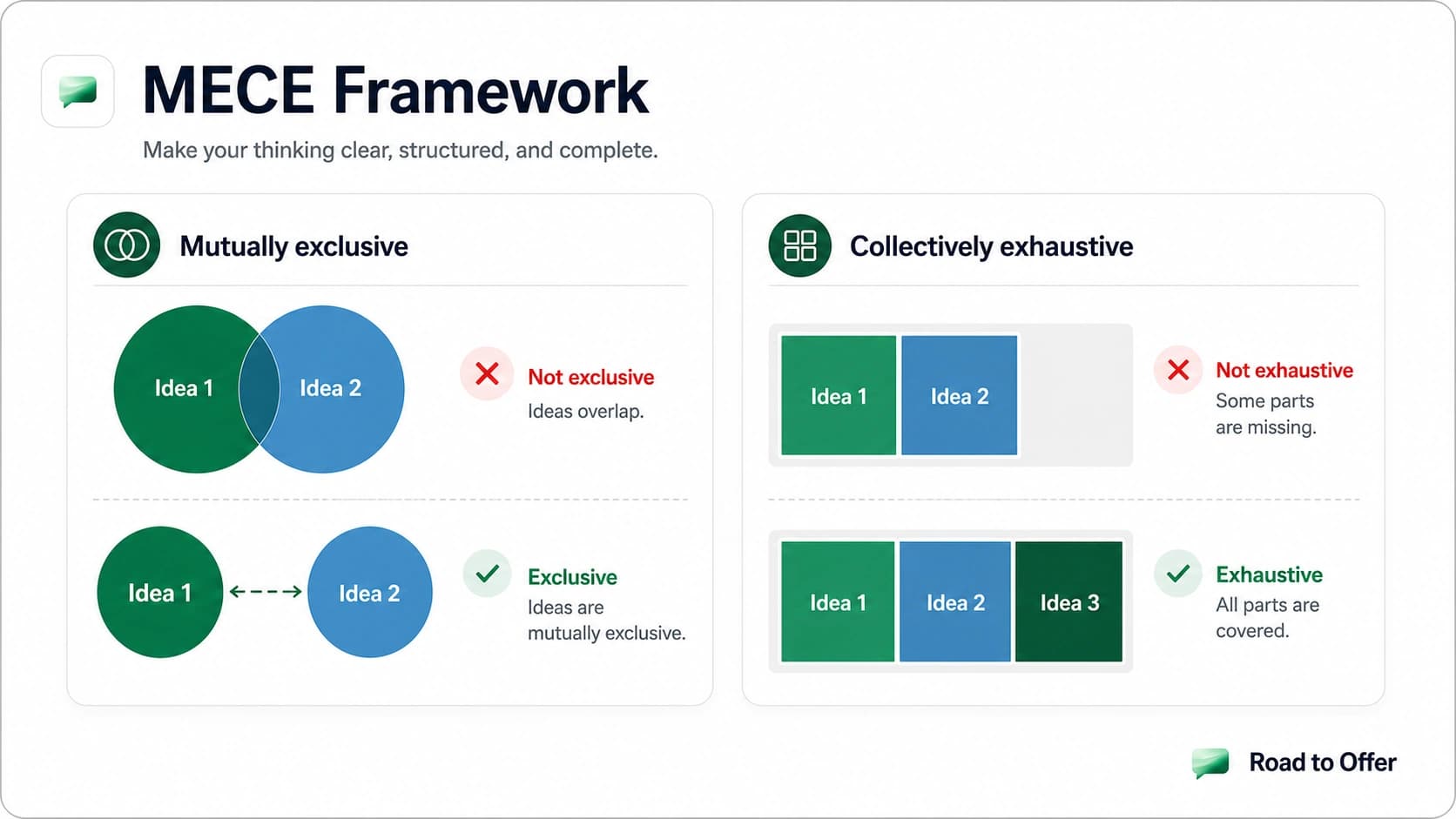 MECE Framework

Make your thinking clear, structured, and complete.

Mutually exclusive

Idea 1 Idea 2

Not exclusive
Ideas overlap.

Idea 1 Idea 2

Exclusive
Ideas are mutually exclusive.

Collectively exhaustive

Idea 1 Idea 2

Not exhaustive
Some parts are missing.

Idea 1 Idea 2 Idea 3

Exhaustive
All parts are covered.

Road to Offer